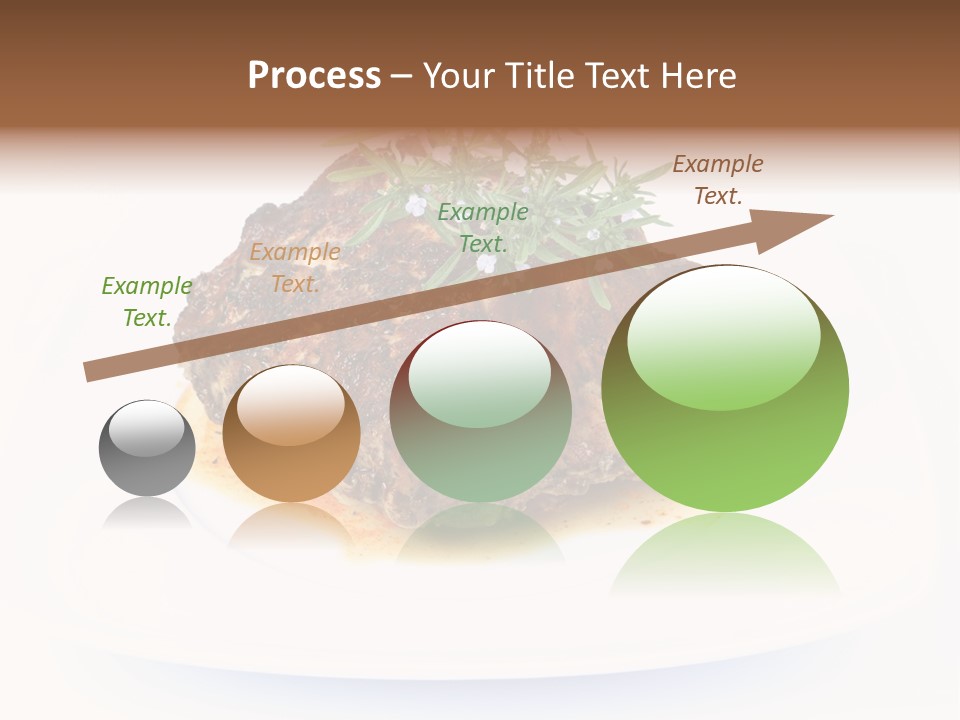 Process – Your Title Text Here

Example Text.

Example Text.

Example Text.

Example Text.